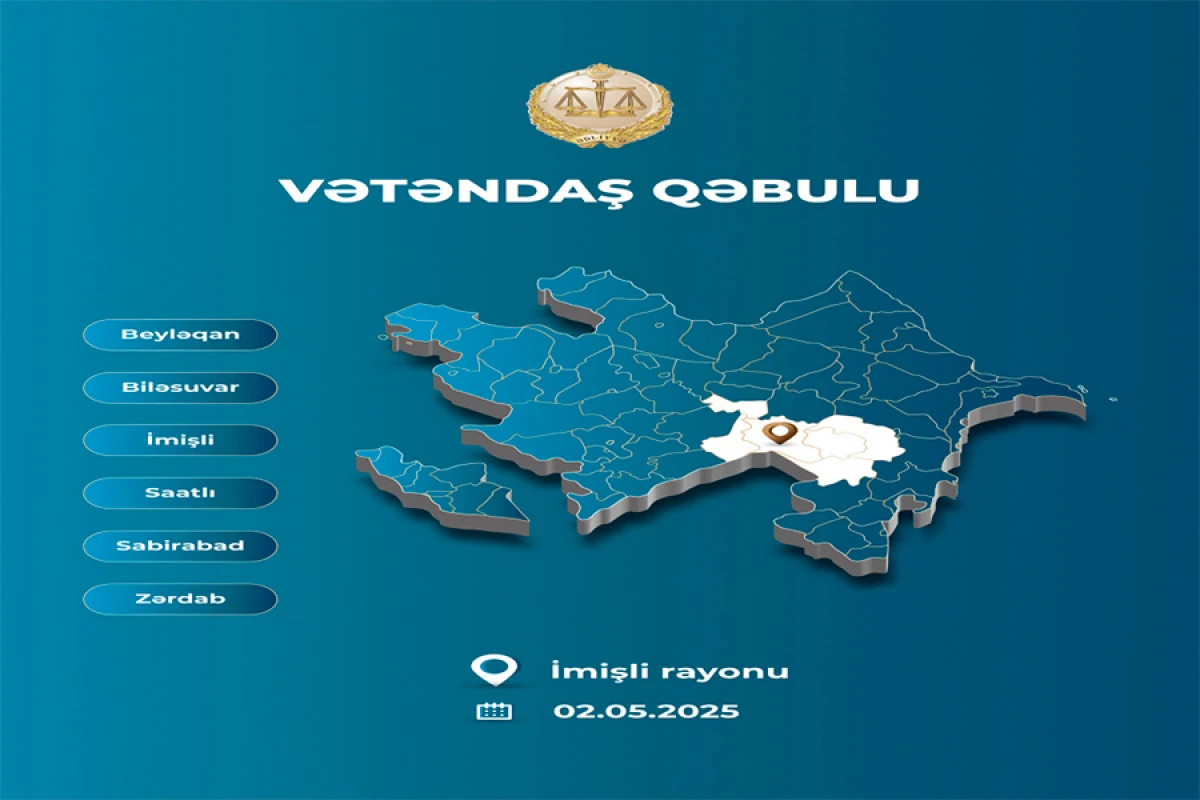 VƏTƏNDAŞ QƏBULU

Beyləqan

Biləsuvar

İmişli

Saatlı

Sabirabad

Zərdab

İmişli rayonu

02.05.2025